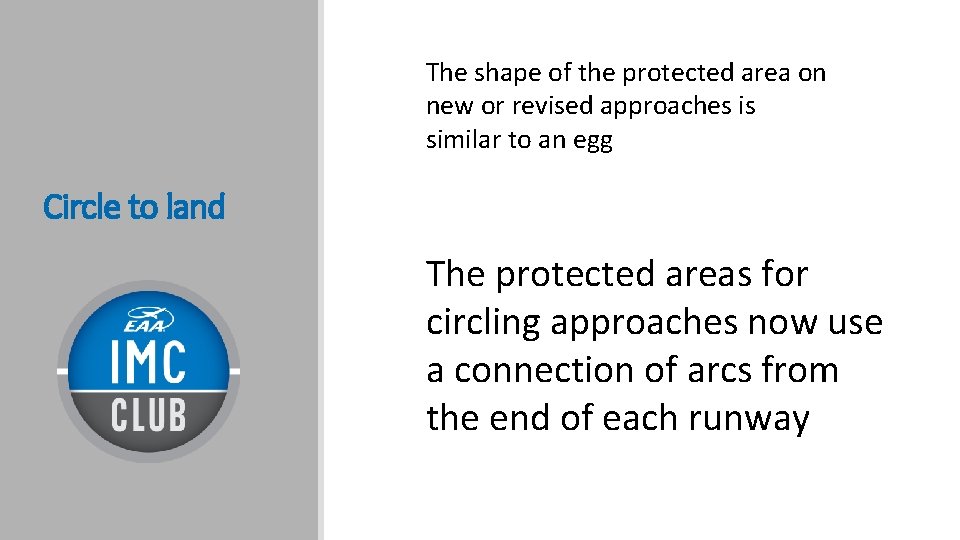 Circle to land

EAA
IMC
CLUB

The shape of the protected area on new or revised approaches is similar to an egg

The protected areas for circling approaches now use a connection of arcs from the end of each runway